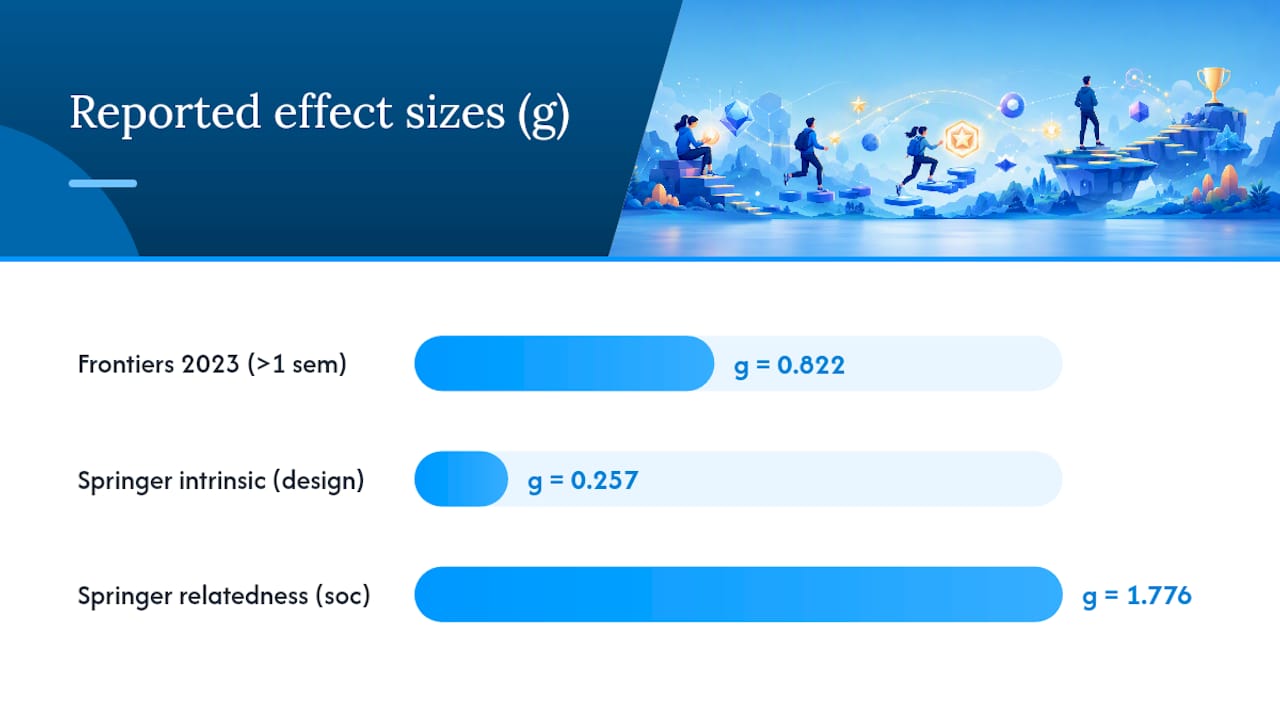 Reported effect sizes (g)

Frontiers 2023 (>1 sem)
g = 0.822

Springer intrinsic (design)
g = 0.257

Springer relatedness (soc)
g = 1.776